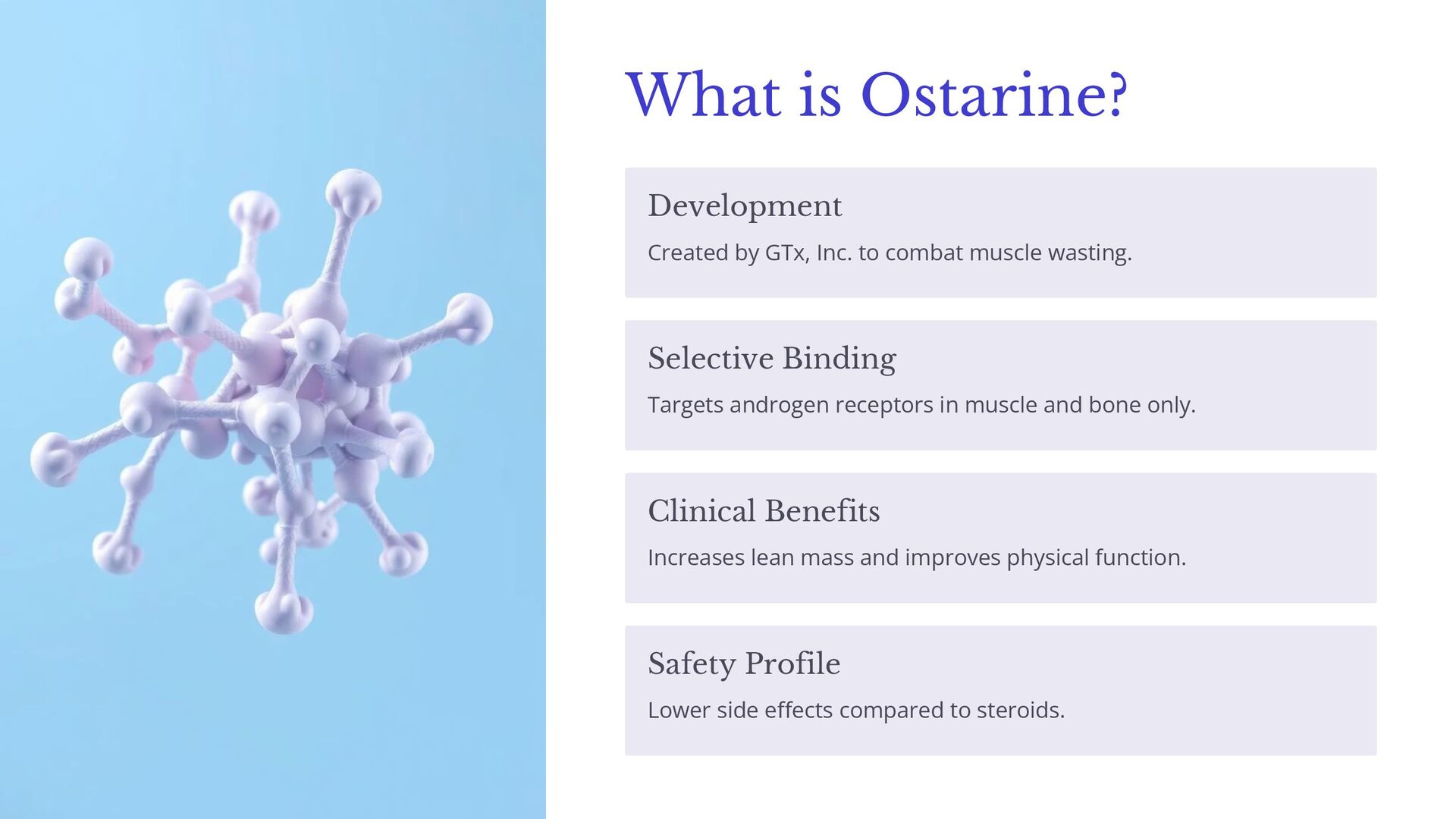 What is Ostarine?

Development

Created by GTx, Inc. to combat muscle wasting.

Selective Binding

Targets androgen receptors in muscle and bone only.

Clinical Benefits

Increases lean mass and improves physical function.

Safety Profile

Lower side effects compared to steroids.